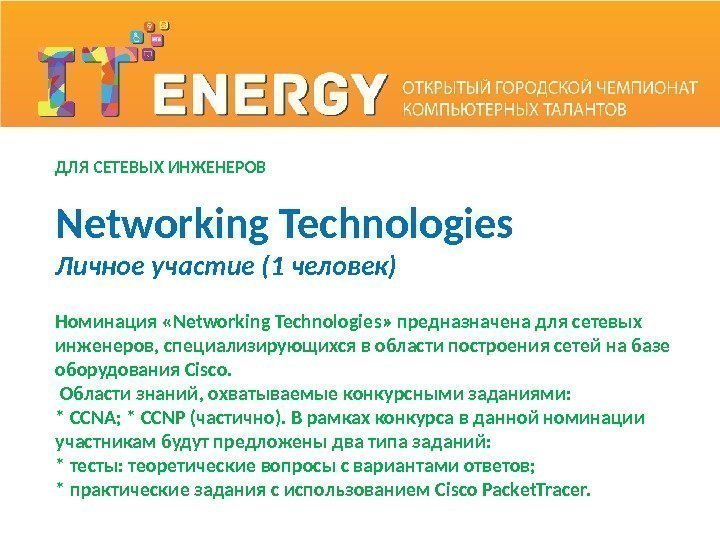 IT ENERGY ОТКРЫТЫЙ ГОРОДСКОЙ ЧЕМПИОНАТ КОМПЬЮТЕРНЫХ ТАЛАНТОВ

ДЛЯ СЕТЕВЫХ ИНЖЕНЕРОВ

Networking Technologies

Личное участие (1 человек)

Номинация «Networking Technologies» предназначена для сетевых инженеров, специализирующихся в области построения сетей на базе оборудования Cisco.
Области знаний, охватываемые конкурсными заданиями:
* CCNA; * CCNP (частично). В рамках конкурса в данной номинации участникам будут предложены два типа заданий:
* тесты: теоретические вопросы с вариантами ответов;
* практические задания с использованием Cisco PacketTracer.